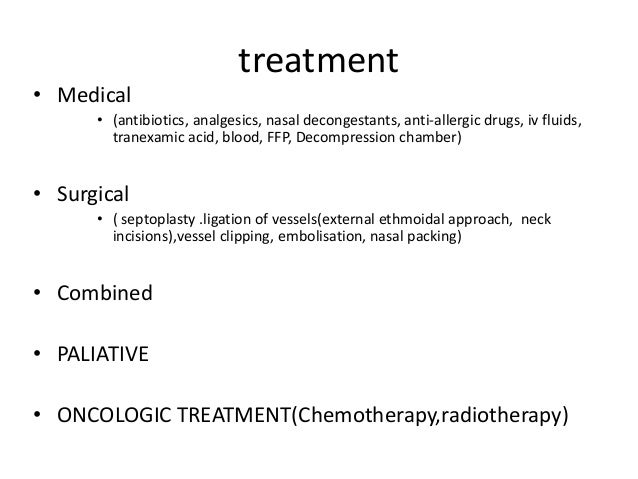 treatment

• Medical
  • (antibiotics, analgesics, nasal decongestants, anti-allergic drugs, iv fluids, tranexamic acid, blood, FFP, Decompression chamber)

• Surgical
  • ( septoplasty .ligation of vessels(external ethmoidal approach, neck incisions),vessel clipping, embolisation, nasal packing)

• Combined

• PALIATIVE

• ONCOLOGIC TREATMENT(Chemotherapy,radiotherapy)